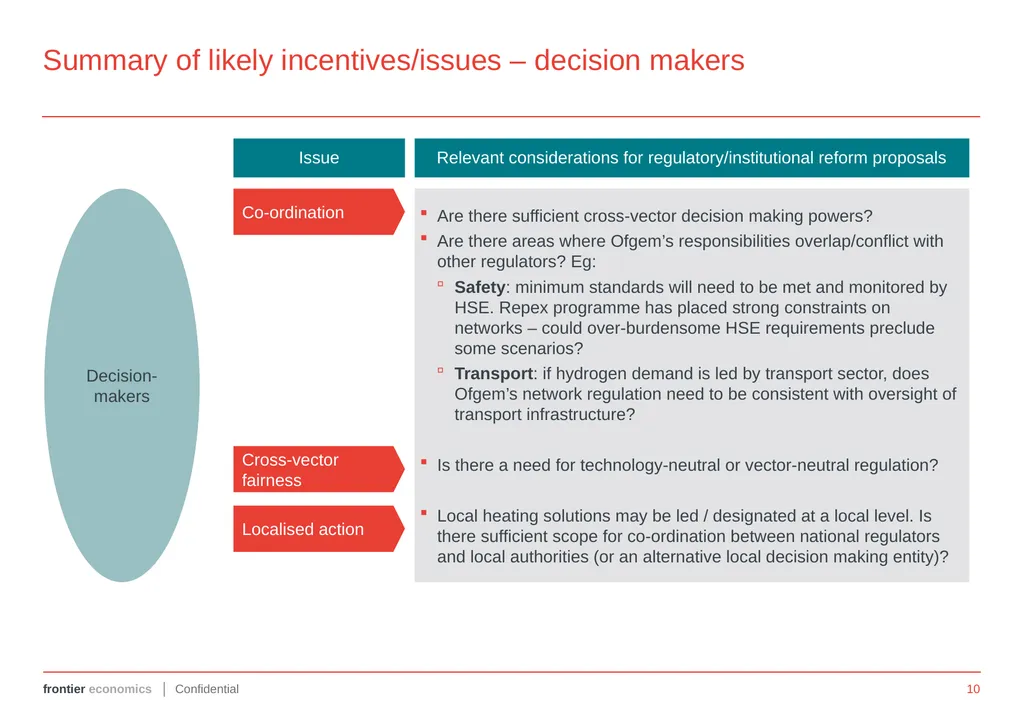 Summary of likely incentives/issues – decision makers

Decision-makers

| Issue | Relevant considerations for regulatory/institutional reform proposals |
|---|---|
| Co-ordination | ▪ Are there sufficient cross-vector decision making powers? ▪ Are there areas where Ofgem's responsibilities overlap/conflict with other regulators? Eg: ▫ **Safety**: minimum standards will need to be met and monitored by HSE. Repex programme has placed strong constraints on networks – could over-burdensome HSE requirements preclude some scenarios? ▫ **Transport**: if hydrogen demand is led by transport sector, does Ofgem's network regulation need to be consistent with oversight of transport infrastructure? |
| Cross-vector fairness | ▪ Is there a need for technology-neutral or vector-neutral regulation? |
| Localised action | ▪ Local heating solutions may be led / designated at a local level. Is there sufficient scope for co-ordination between national regulators and local authorities (or an alternative local decision making entity)? |

frontier economics | Confidential

10